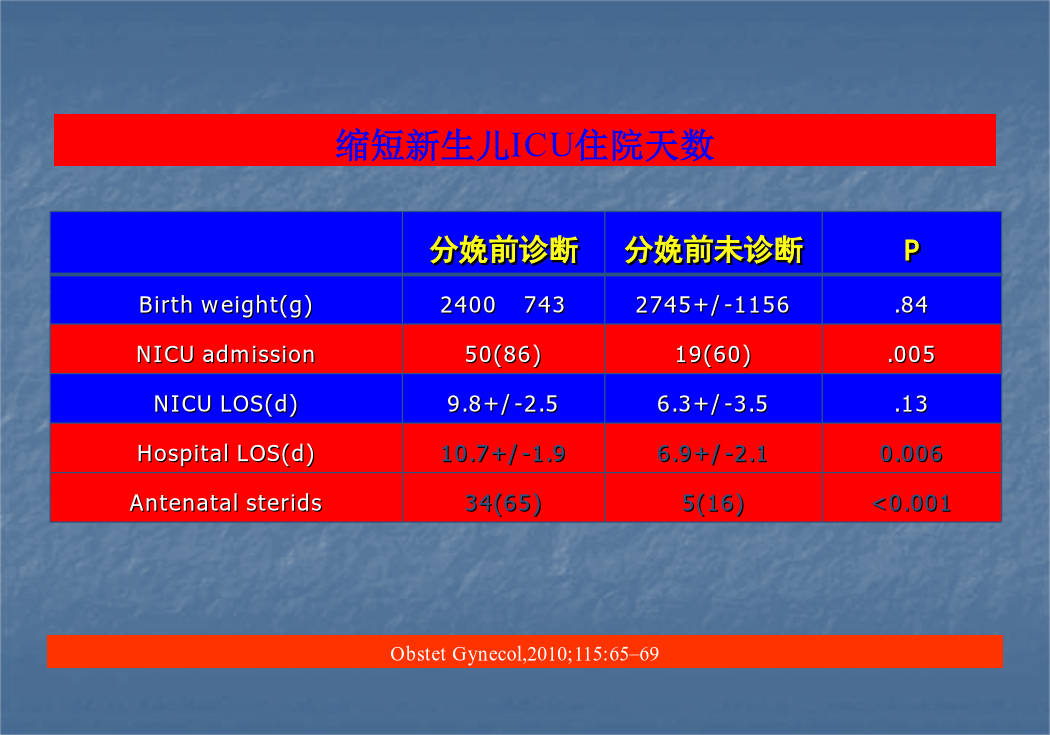 缩短新生儿ICU住院天数

|  | 分娩前诊断 | 分娩前未诊断 | P |
|---|---|---|---|
| Birth weight(g) | 2400 743 | 2745+/-1156 | .84 |
| NICU admission | 50(86) | 19(60) | .005 |
| NICU LOS(d) | 9.8+/-2.5 | 6.3+/-3.5 | .13 |
| Hospital LOS(d) | 10.7+/-1.9 | 6.9+/-2.1 | 0.006 |
| Antenatal sterids | 34(65) | 5(16) | <0.001 |

Obstet Gynecol,2010;115:65–69